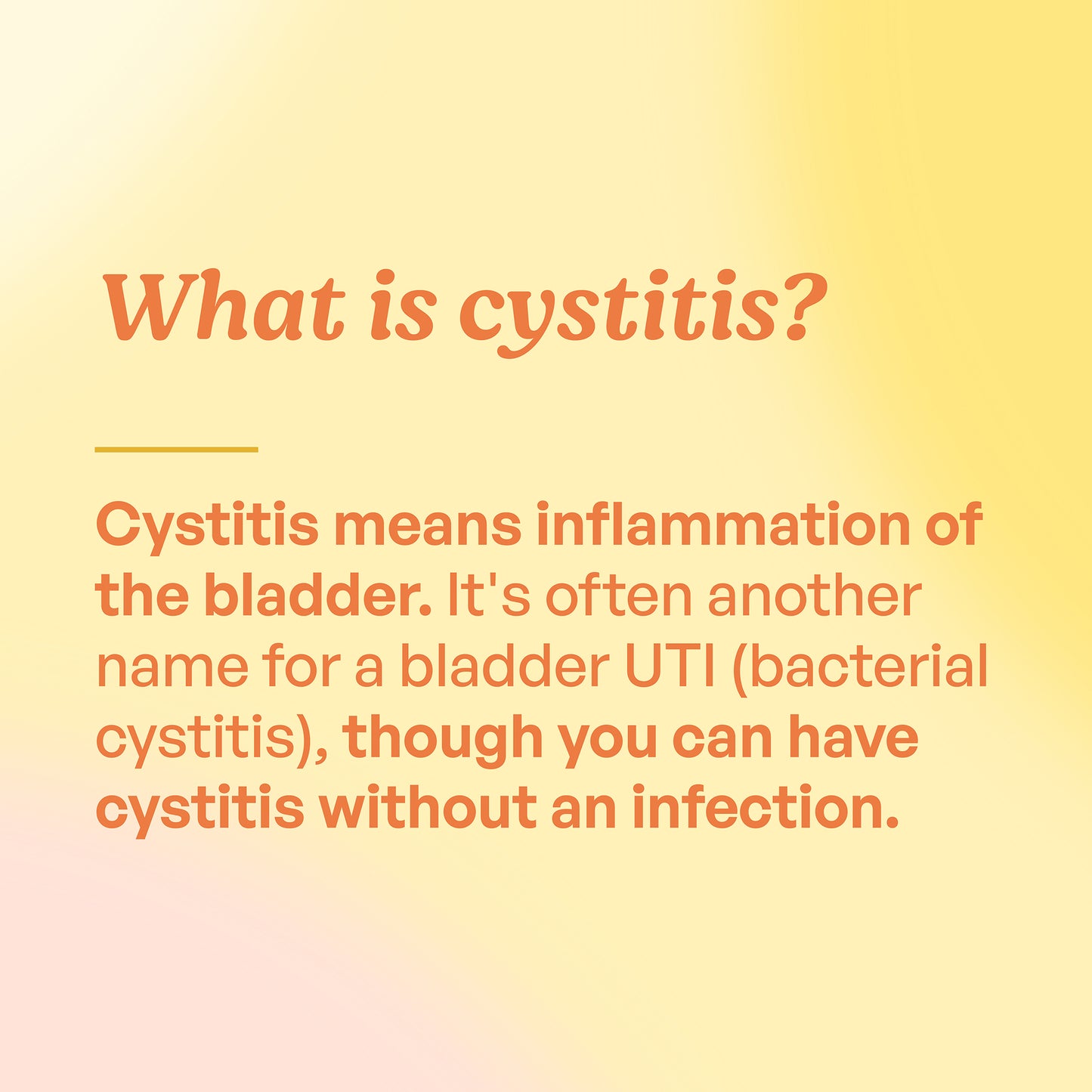 What is cystitis?

Cystitis means inflammation of the bladder. It's often another name for a bladder UTI (bacterial cystitis), though you can have cystitis without an infection.